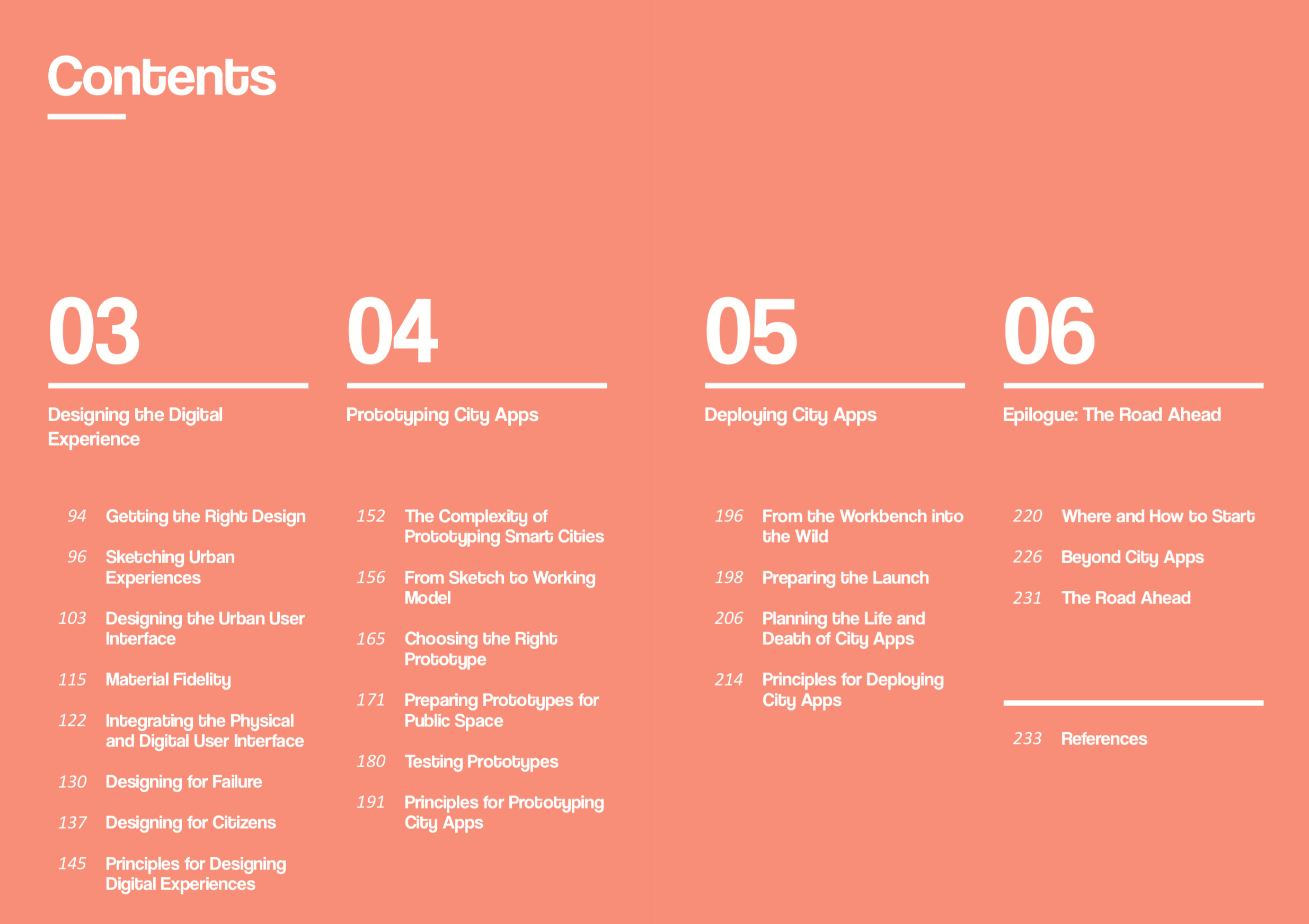 Contents

03

Designing the Digital Experience

94 Getting the Right Design

96 Sketching Urban Experiences

103 Designing the Urban User Interface

115 Material Fidelity

122 Integrating the Physical and Digital User Interface

130 Designing for Failure

137 Designing for Citizens

145 Principles for Designing Digital Experiences

04

Prototyping City Apps

152 The Complexity of Prototyping Smart Cities

156 From Sketch to Working Model

165 Choosing the Right Prototype

171 Preparing Prototypes for Public Space

180 Testing Prototypes

191 Principles for Prototyping City Apps

05

Deploying City Apps

196 From the Workbench into the Wild

198 Preparing the Launch

206 Planning the Life and Death of City Apps

214 Principles for Deploying City Apps

06

Epilogue: The Road Ahead

220 Where and How to Start

226 Beyond City Apps

231 The Road Ahead

233 References